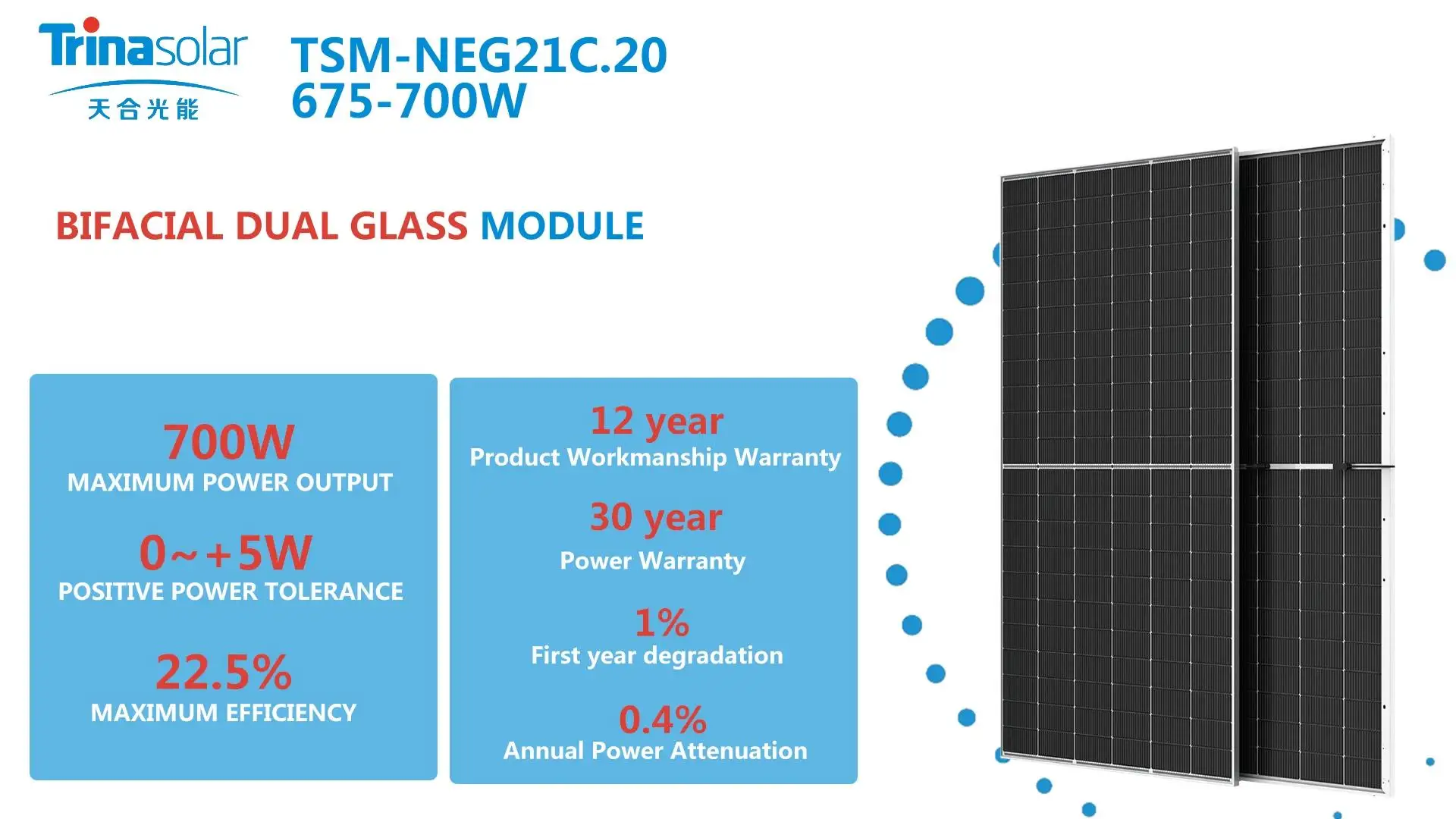 Trinasolar
天合光能

TSM-NEG21C.20
675-700W

BIFACIAL DUAL GLASS MODULE

700W
MAXIMUM POWER OUTPUT

0~+5W
POSITIVE POWER TOLERANCE

22.5%
MAXIMUM EFFICIENCY

12 year
Product Workmanship Warranty

30 year
Power Warranty

1%
First year degradation

0.4%
Annual Power Attenuation